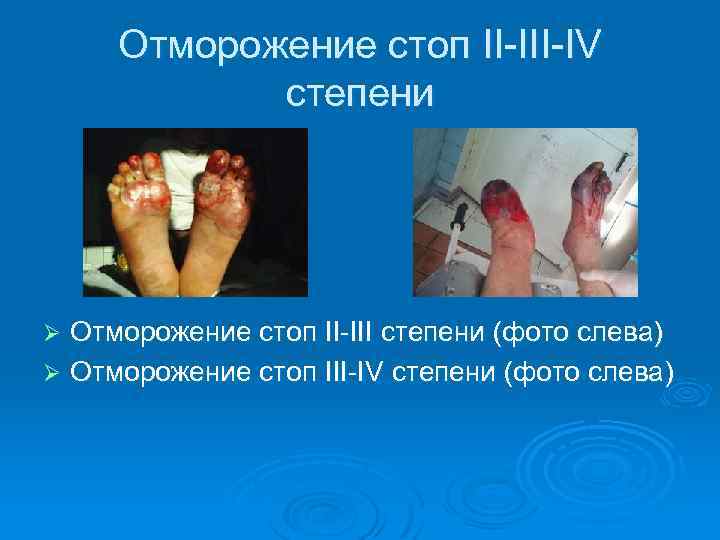 Отморожение стоп II-III-IV степени

➢ Отморожение стоп II-III степени (фото слева)
➢ Отморожение стоп III-IV степени (фото слева)